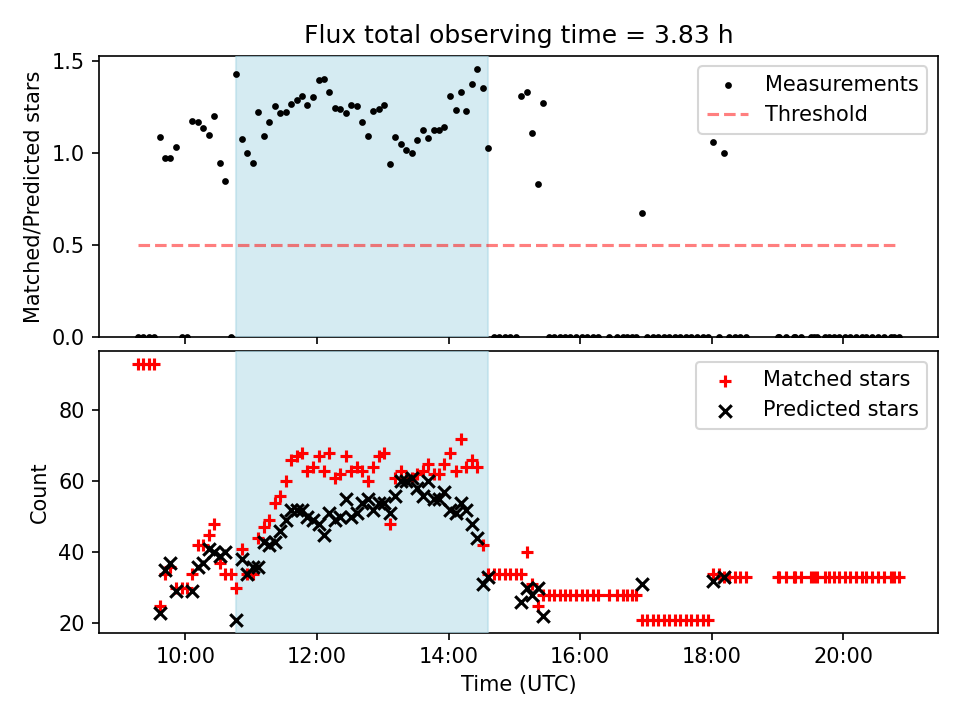 Flux total observing time = 3.83 h

Matched/Predicted stars

1.5
1.0
0.5
0.0

Measurements
Threshold

Count

80
60
40
20

Matched stars
Predicted stars

10:00
12:00
14:00
16:00
18:00
20:00

Time (UTC)